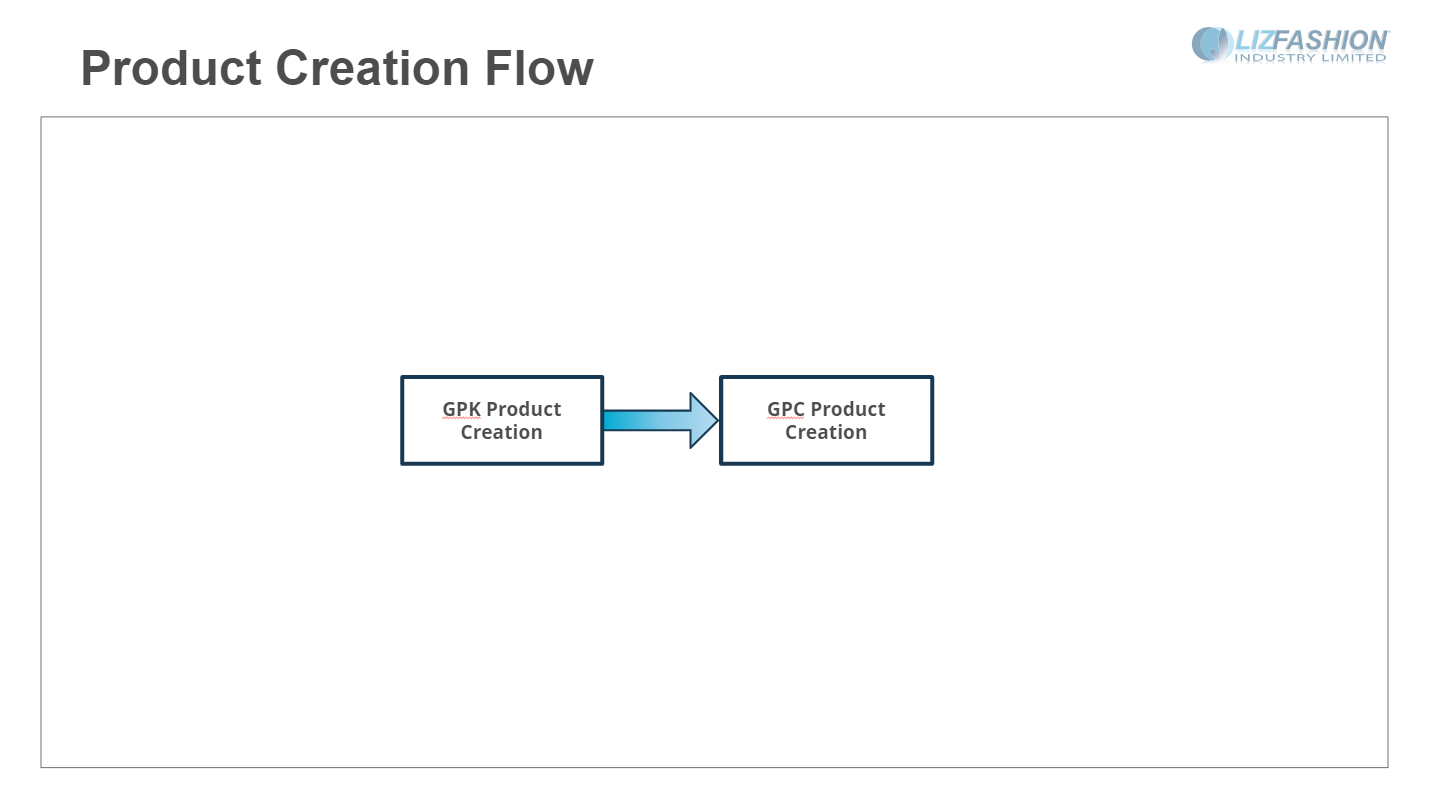 Product Creation Flow

LIZFASHION
INDUSTRY LIMITED

GPK Product Creation

GPC Product Creation